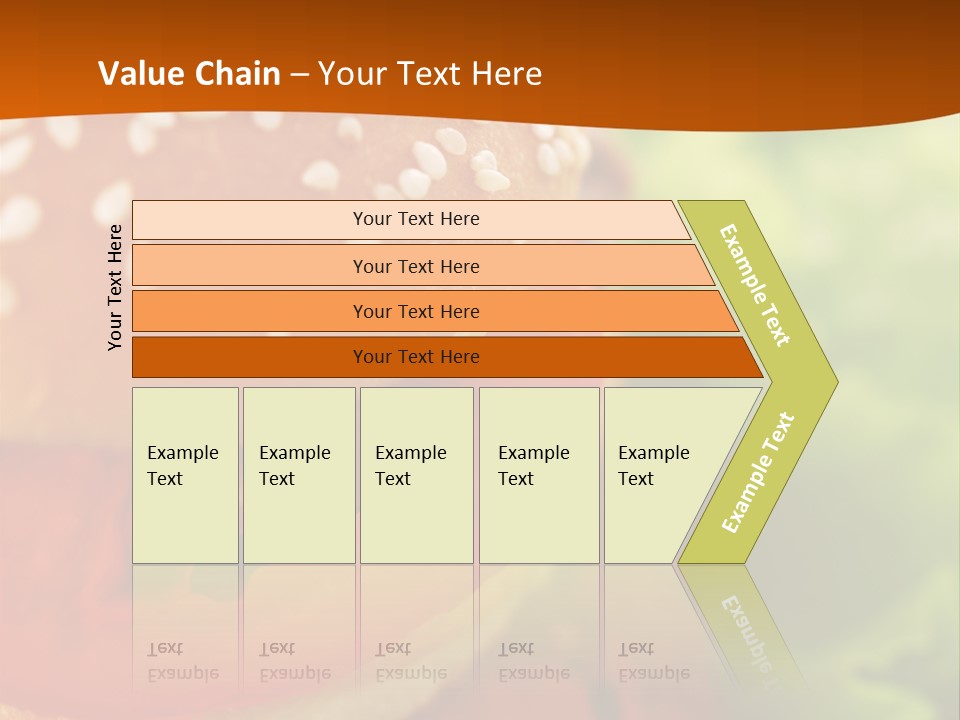 Value Chain – Your Text Here

Your Text Here

Your Text Here

Your Text Here

Your Text Here

Your Text Here

Example Text

Example Text

Example Text

Example Text

Example Text

Example Text

Example Text